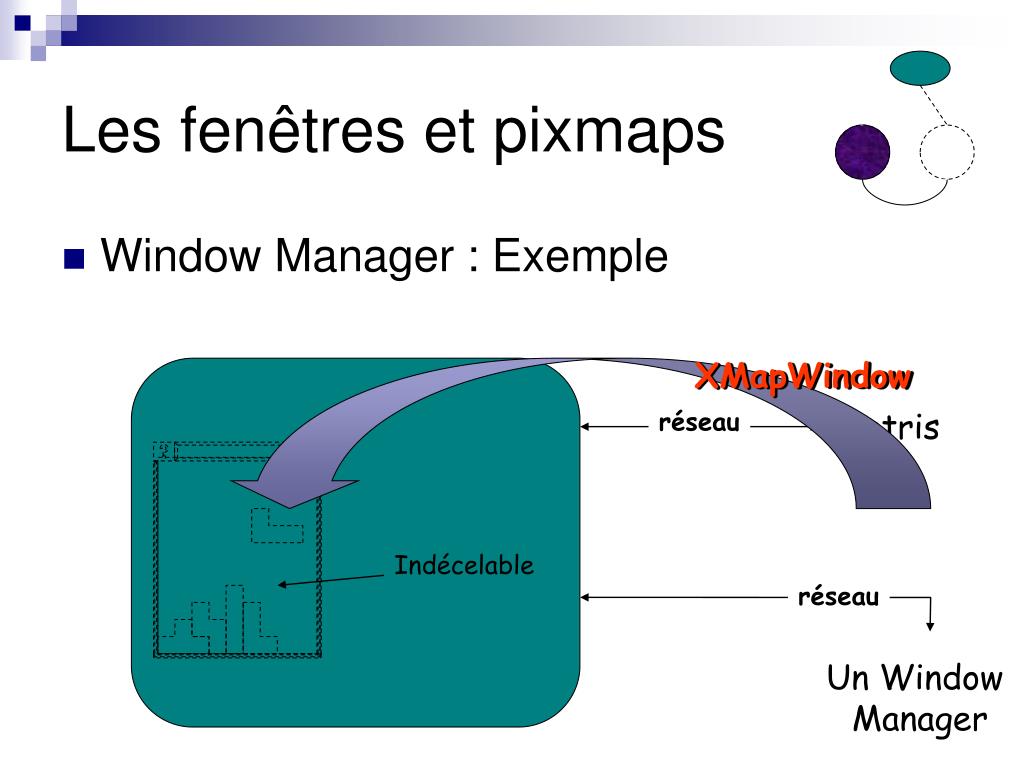 Les fenêtres et pixmaps

Window Manager : Exemple

XMapWindow

réseau

tris

Indécelable

réseau

Un Window Manager